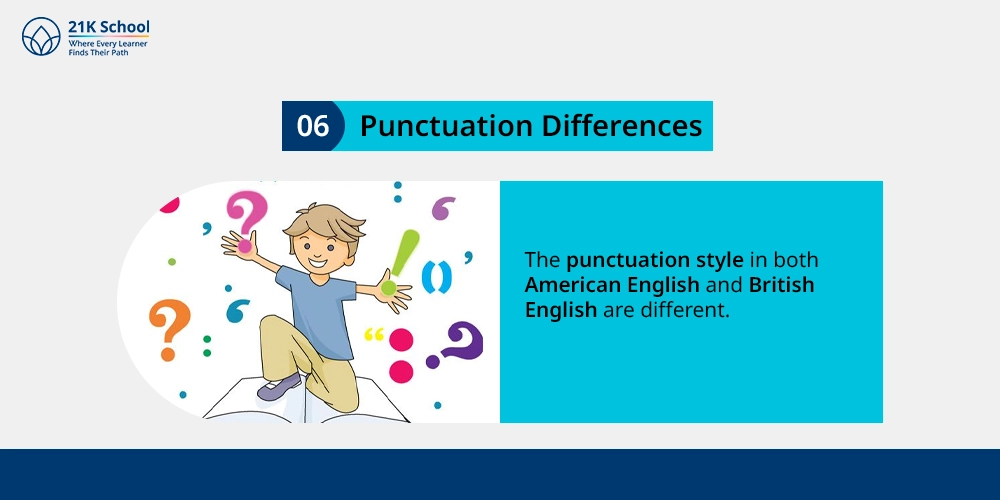 21K School
Where Every Learner
Finds Their Path

06 Punctuation Differences

The punctuation style in both American English and British English are different.